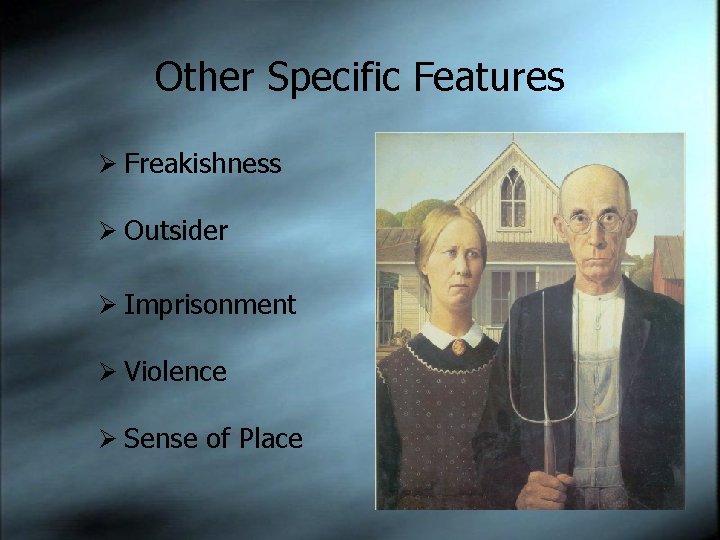 Other Specific Features

➢ Freakishness

➢ Outsider

➢ Imprisonment

➢ Violence

➢ Sense of Place